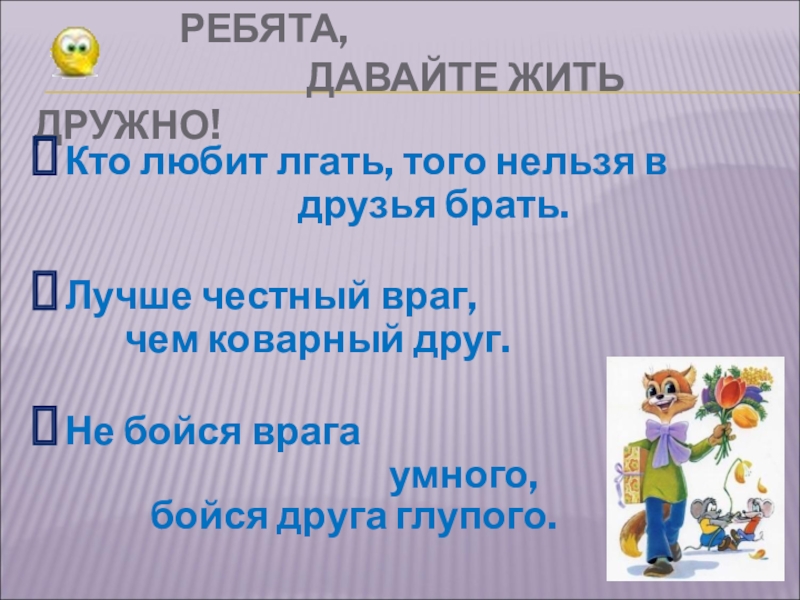 РЕБЯТА, ДАВАЙТЕ ЖИТЬ ДРУЖНО!

Кто любит лгать, того нельзя в друзья брать.

Лучше честный враг, чем коварный друг.

Не бойся врага умного, бойся друга глупого.